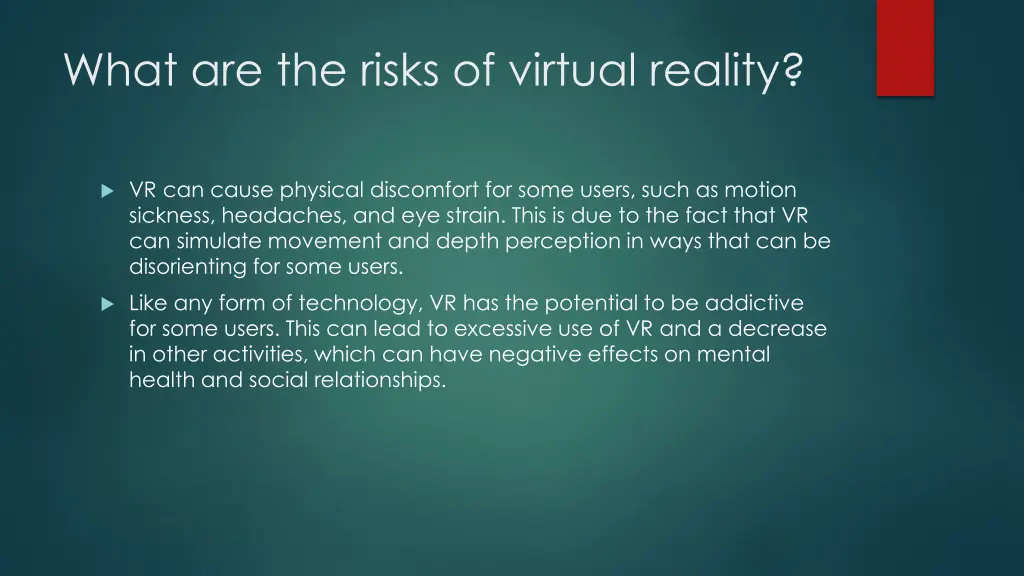 What are the risks of virtual reality?

VR can cause physical discomfort for some users, such as motion sickness, headaches, and eye strain. This is due to the fact that VR can simulate movement and depth perception in ways that can be disorienting for some users.

Like any form of technology, VR has the potential to be addictive for some users. This can lead to excessive use of VR and a decrease in other activities, which can have negative effects on mental health and social relationships.